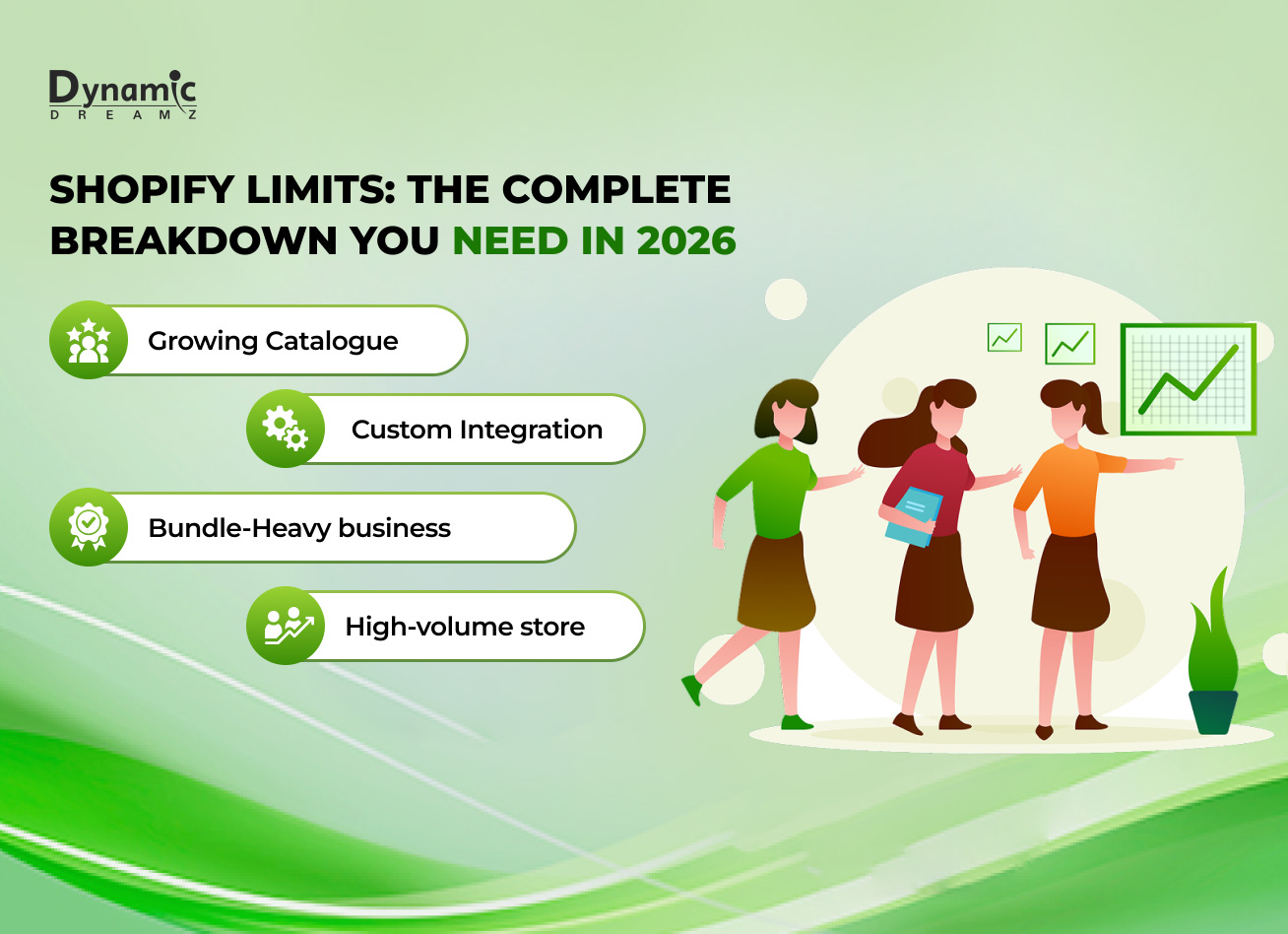 Dynamic
DREAMZ

SHOPIFY LIMITS: THE COMPLETE BREAKDOWN YOU NEED IN 2026

Growing Catalogue

Custom Integration

Bundle-Heavy business

High-volume store